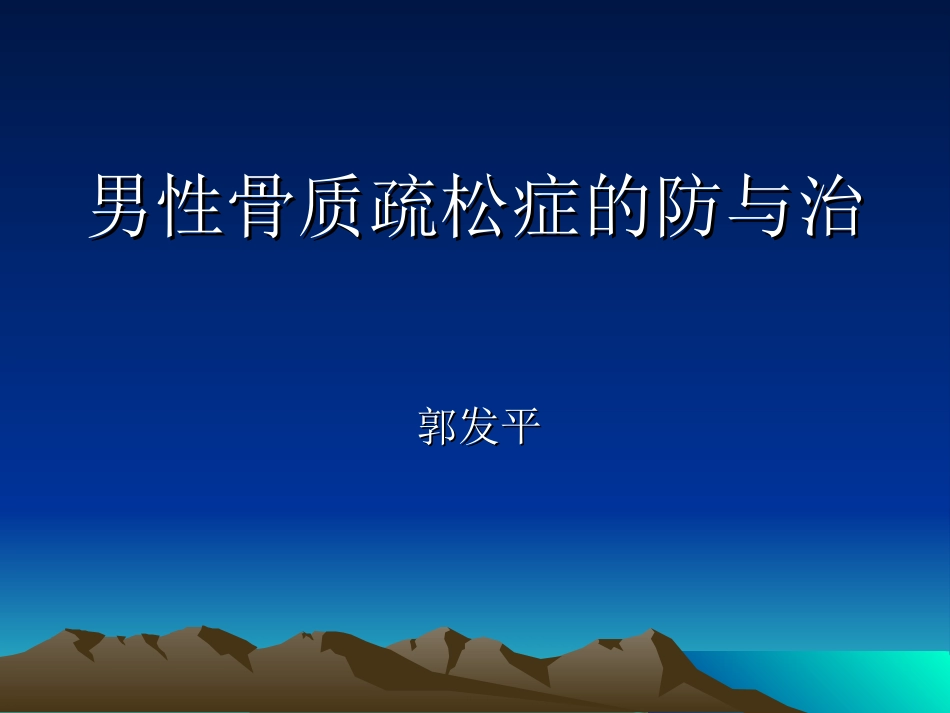 男性骨质疏松症的防与治

郭发平